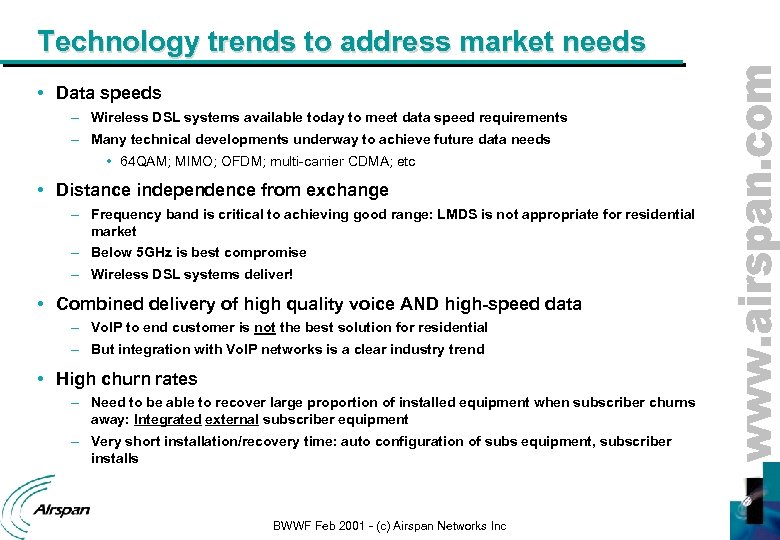 Technology trends to address market needs

• Data speeds
– Wireless DSL systems available today to meet data speed requirements
– Many technical developments underway to achieve future data needs
• 64QAM; MIMO; OFDM; multi-carrier CDMA; etc

• Distance independence from exchange
– Frequency band is critical to achieving good range: LMDS is not appropriate for residential market
– Below 5GHz is best compromise
– Wireless DSL systems deliver!

• Combined delivery of high quality voice AND high-speed data
– VoIP to end customer is not the best solution for residential
– But integration with VoIP networks is a clear industry trend

• High churn rates
– Need to be able to recover large proportion of installed equipment when subscriber churns away: Integrated external subscriber equipment
– Very short installation/recovery time: auto configuration of subs equipment, subscriber installs

www.airspan.com

Airspan

BWWF Feb 2001 - (c) Airspan Networks Inc